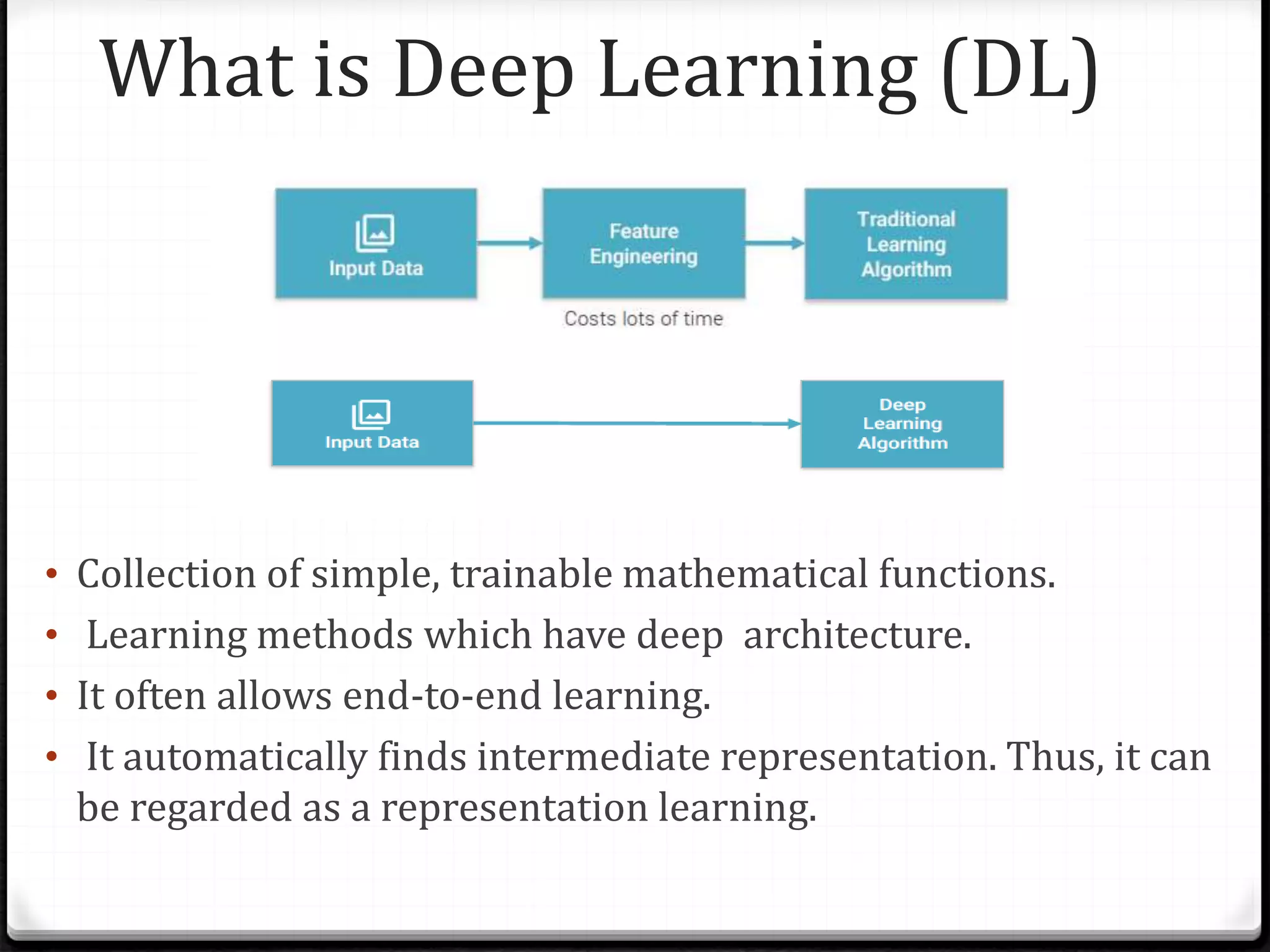 What is Deep Learning (DL)

Input Data

Feature Engineering

Traditional Learning Algorithm

Costs lots of time

Input Data

Deep Learning Algorithm

• Collection of simple, trainable mathematical functions.
• Learning methods which have deep architecture.
• It often allows end-to-end learning.
• It automatically finds intermediate representation. Thus, it can be regarded as a representation learning.